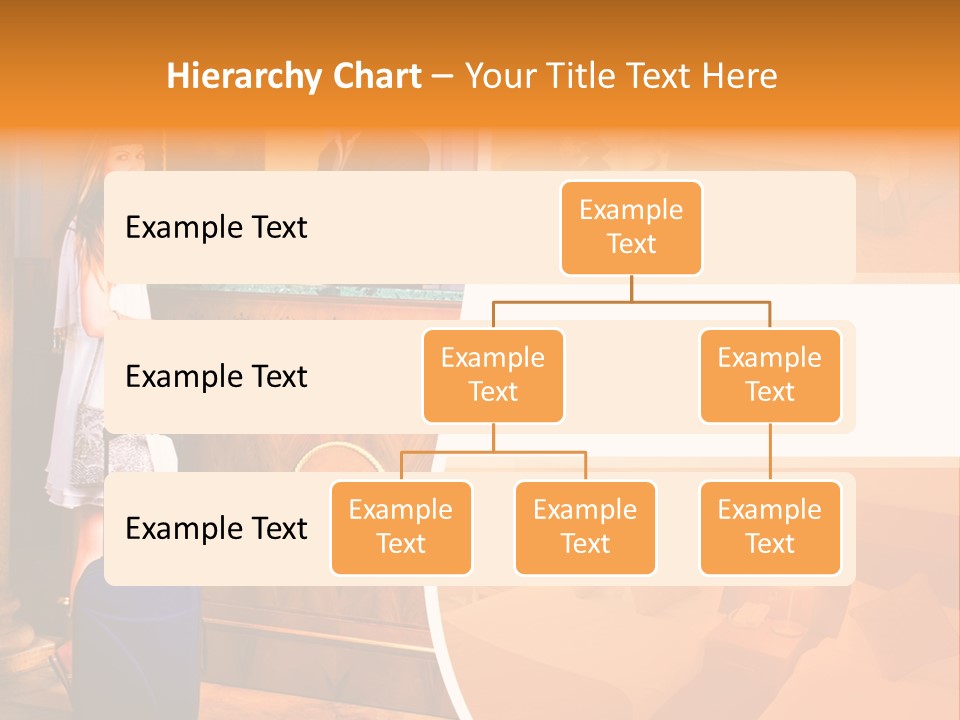 Hierarchy Chart – Your Title Text Here

Example Text

Example Text

Example Text

Example Text

Example Text

Example Text

Example Text

Example Text

Example Text